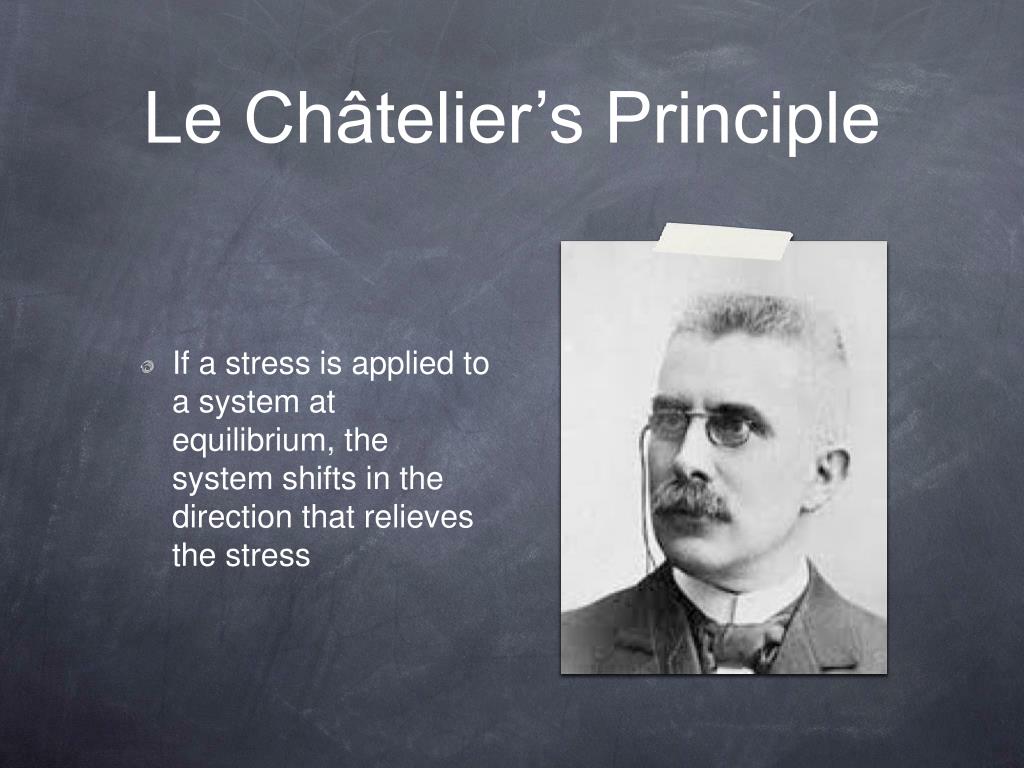 Le Châtelier’s Principle

If a stress is applied to a system at equilibrium, the system shifts in the direction that relieves the stress